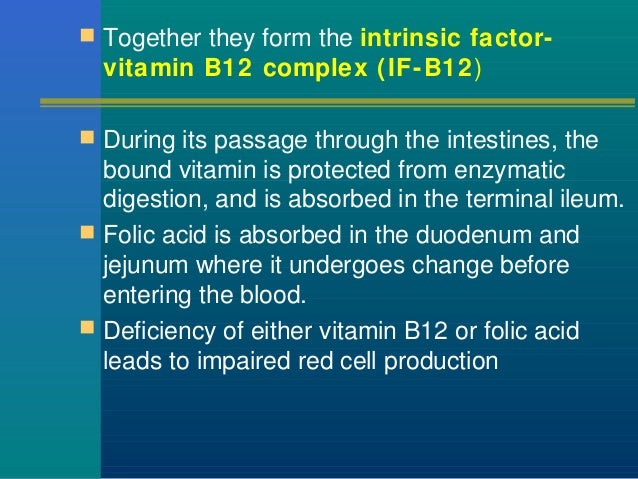 Together they form the intrinsic factor-vitamin B12 complex (IF-B12)

During its passage through the intestines, the bound vitamin is protected from enzymatic digestion, and is absorbed in the terminal ileum.

Folic acid is absorbed in the duodenum and jejunum where it undergoes change before entering the blood.

Deficiency of either vitamin B12 or folic acid leads to impaired red cell production